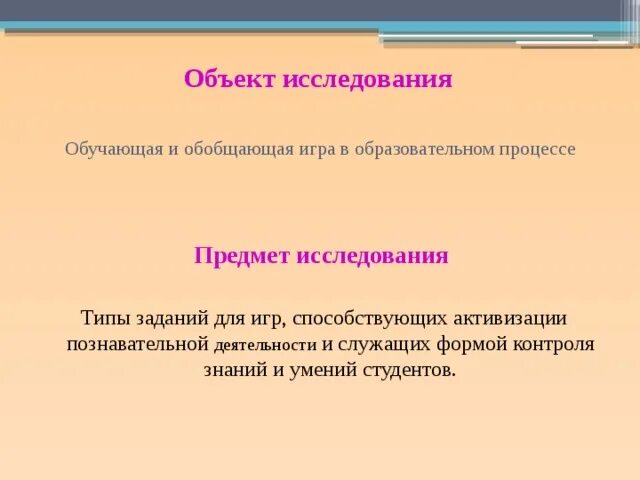 Объект исследования

Обучающая и обобщающая игра в образовательном процессе

Предмет исследования

Типы заданий для игр, способствующих активизации познавательной деятельности и служащих формой контроля знаний и умений студентов.